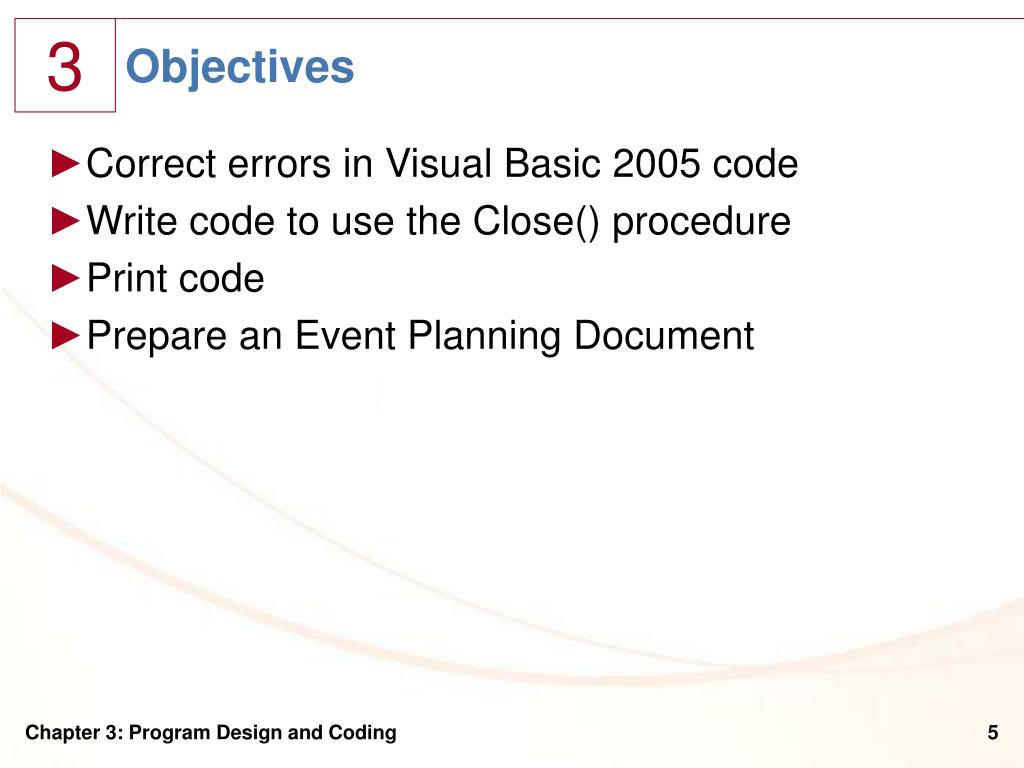 3

Objectives

►Correct errors in Visual Basic 2005 code
►Write code to use the Close() procedure
►Print code
►Prepare an Event Planning Document

Chapter 3: Program Design and Coding

5